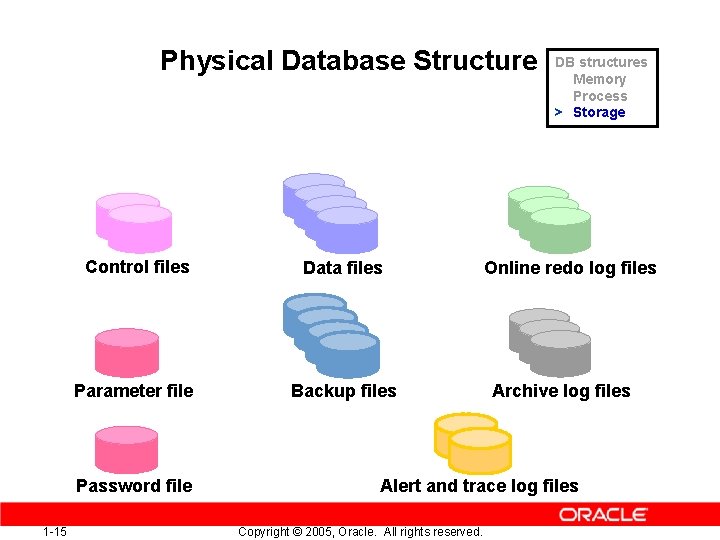 Physical Database Structure

DB structures
Memory
Process
> Storage

Control files

Data files

Online redo log files

Parameter file

Backup files

Archive log files

Password file

Alert and trace log files

ORACLE

1-15

Copyright © 2005, Oracle. All rights reserved.